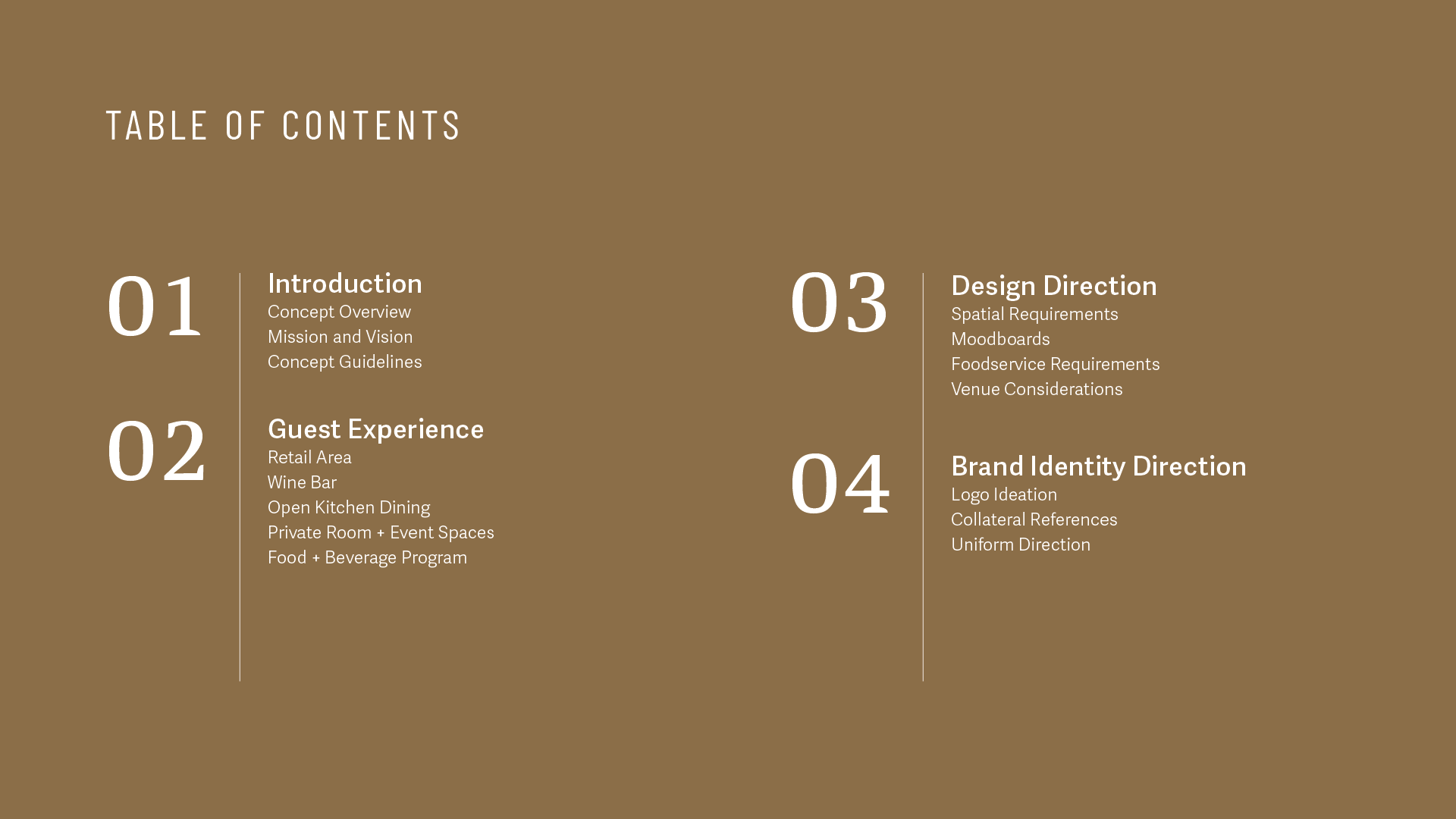 TABLE OF CONTENTS

01

Introduction
Concept Overview
Mission and Vision
Concept Guidelines

02

Guest Experience
Retail Area
Wine Bar
Open Kitchen Dining
Private Room + Event Spaces
Food + Beverage Program

03

Design Direction
Spatial Requirements
Moodboards
Foodservice Requirements
Venue Considerations

04

Brand Identity Direction
Logo Ideation
Collateral References
Uniform Direction